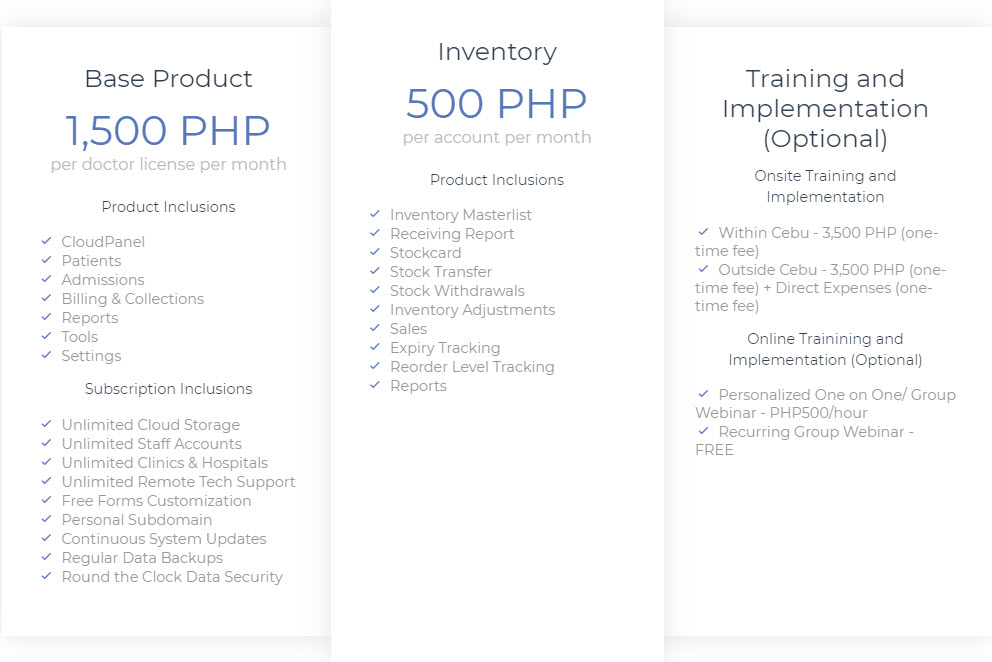 Base Product

1,500 PHP

per doctor license per month

Product Inclusions

✓ CloudPanel
✓ Patients
✓ Admissions
✓ Billing & Collections
✓ Reports
✓ Tools
✓ Settings

Subscription Inclusions

✓ Unlimited Cloud Storage
✓ Unlimited Staff Accounts
✓ Unlimited Clinics & Hospitals
✓ Unlimited Remote Tech Support
✓ Free Forms Customization
✓ Personal Subdomain
✓ Continuous System Updates
✓ Regular Data Backups
✓ Round the Clock Data Security

Inventory

500 PHP

per account per month

Product Inclusions

✓ Inventory Masterlist
✓ Receiving Report
✓ Stockcard
✓ Stock Transfer
✓ Stock Withdrawals
✓ Inventory Adjustments
✓ Sales
✓ Expiry Tracking
✓ Reorder Level Tracking
✓ Reports

Training and Implementation (Optional)

Onsite Training and Implementation

✓ Within Cebu - 3,500 PHP (one-time fee)
✓ Outside Cebu - 3,500 PHP (one-time fee) + Direct Expenses (one-time fee)

Online Trainining and Implementation (Optional)

✓ Personalized One on One/ Group Webinar - PHP500/hour
✓ Recurring Group Webinar - FREE